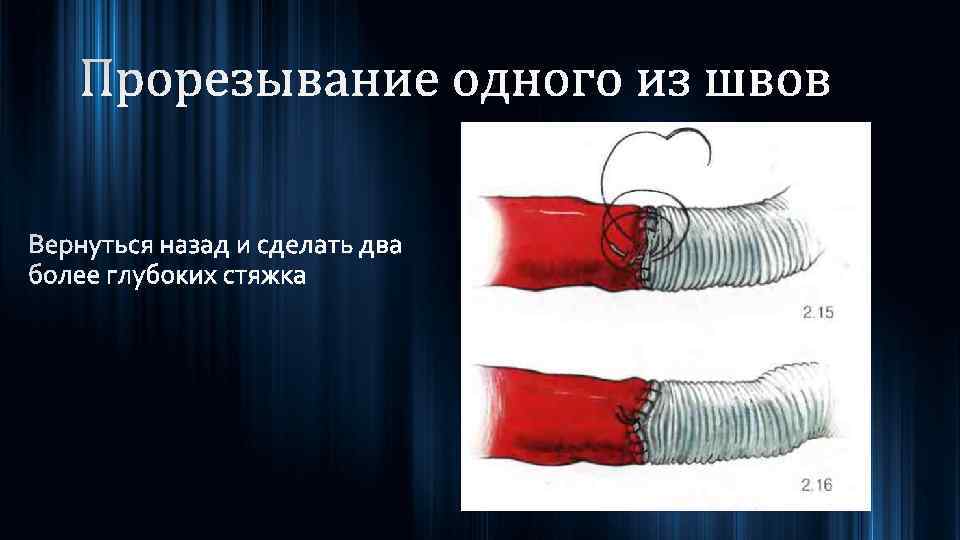 Прорезывание одного из швов

Вернуться назад и сделать два более глубоких стяжка

2.15

2.16